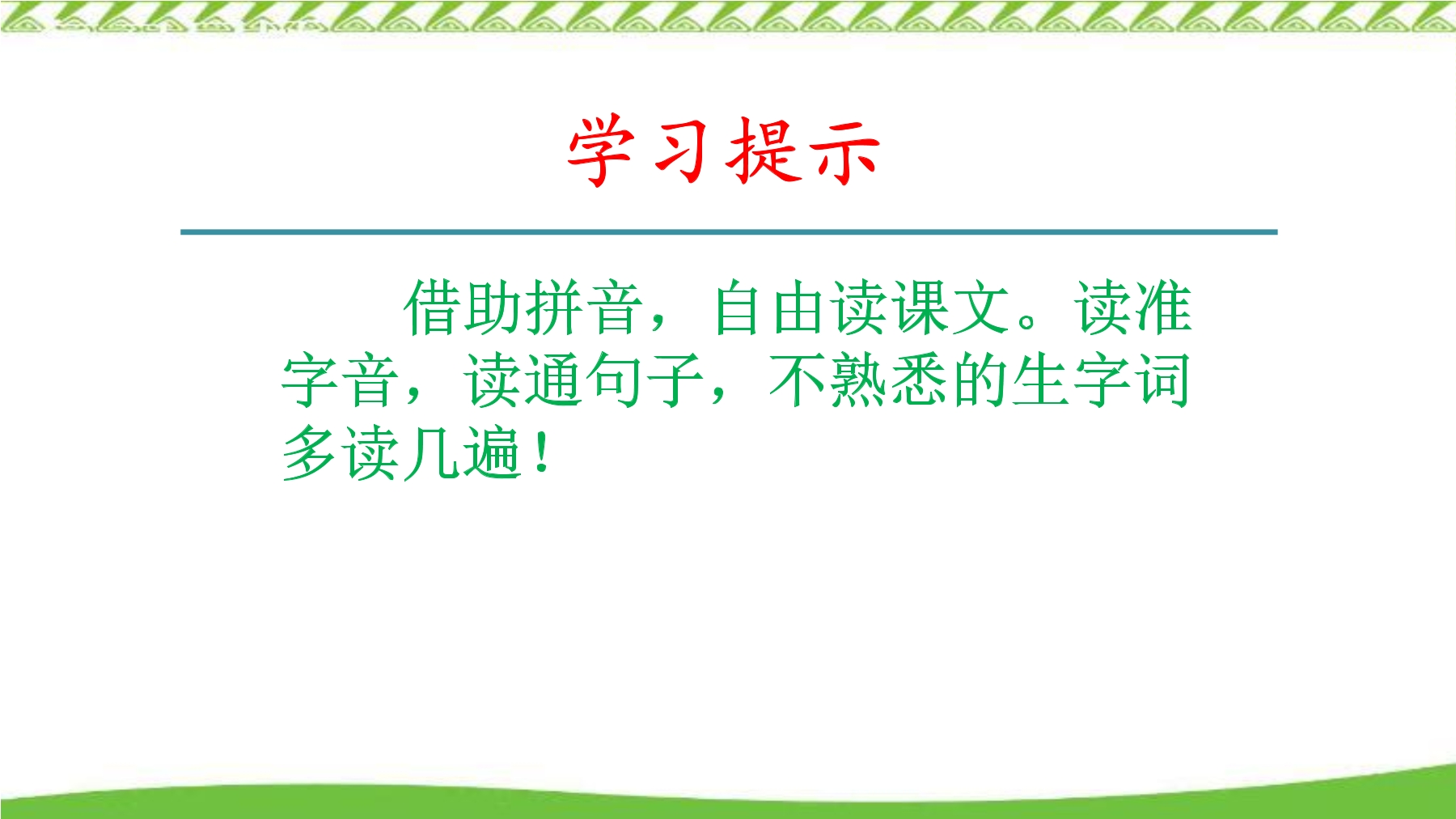 学习提示

借助拼音，自由读课文。读准字音，读通句子，不熟悉的生字词多读几遍！